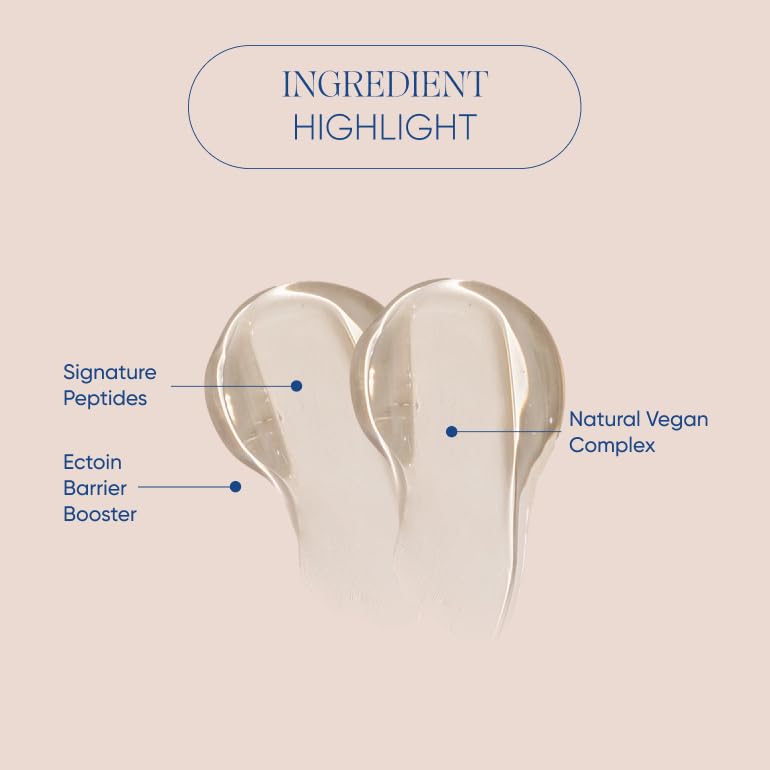 INGREDIENT
HIGHLIGHT

Signature Peptides

Ectoin Barrier Booster

Natural Vegan Complex